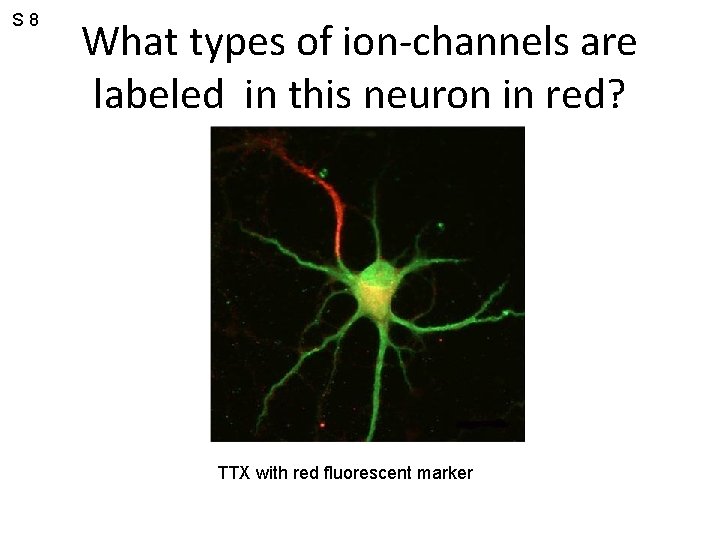 S 8

What types of ion-channels are labeled  in this neuron in red?

TTX with red fluorescent marker